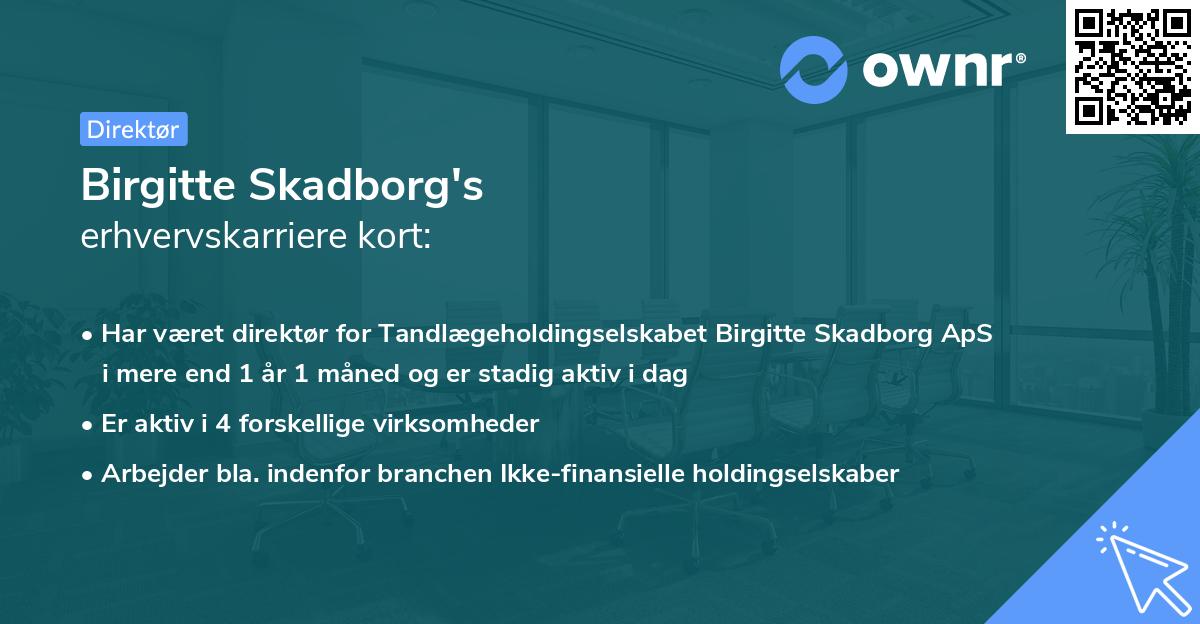 ownr®

Direktør

Birgitte Skadborg's
erhvervskarriere kort:

• Har været direktør for Tandlægeholdingselskabet Birgitte Skadborg ApS i mere end 1 år 1 måned og er stadig aktiv i dag
• Er aktiv i 4 forskellige virksomheder
• Arbejder bla. indenfor branchen Ikke-finansielle holdingselskaber